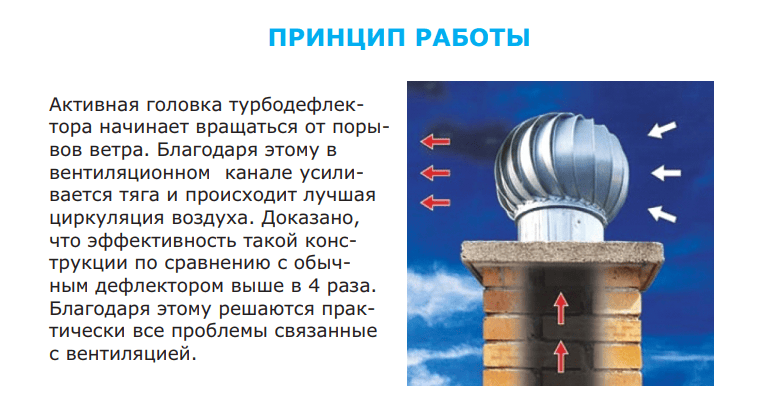 ПРИНЦИП РАБОТЫ

Активная головка турбодефлектора начинает вращаться от порывов ветра. Благодаря этому в вентиляционном  канале усиливается тяга и происходит лучшая циркуляция воздуха. Доказано, что эффективность такой конструкции по сравнению с обычным дефлектором выше в 4 раза. Благодаря этому решаются практически все проблемы связанные с вентиляцией.